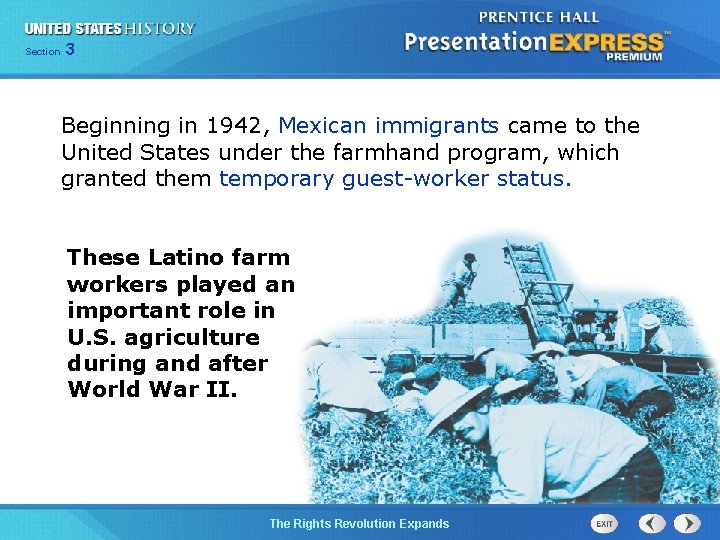 UNITED STATES HISTORY
Section 3

PRENTICE HALL
PresentationEXPRESS™
PREMIUM

Beginning in 1942, Mexican immigrants came to the United States under the farmhand program, which granted them temporary guest-worker status.

These Latino farm workers played an important role in U.S. agriculture during and after World War II.

The Rights Revolution Expands

EXIT